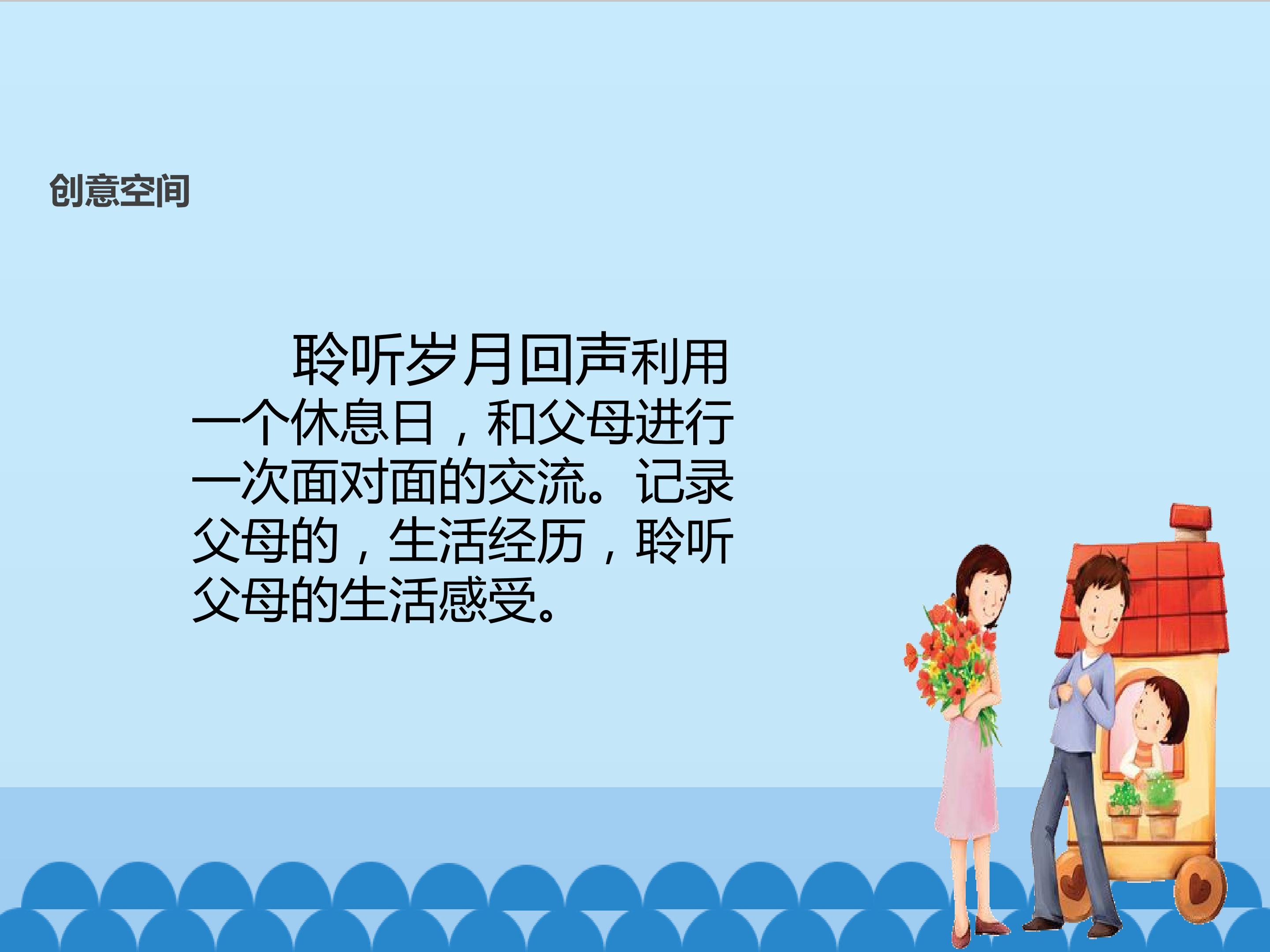 创意空间

聆听岁月回声利用一个休息日，和父母进行一次面对面的交流。记录父母的，生活经历，聆听父母的生活感受。